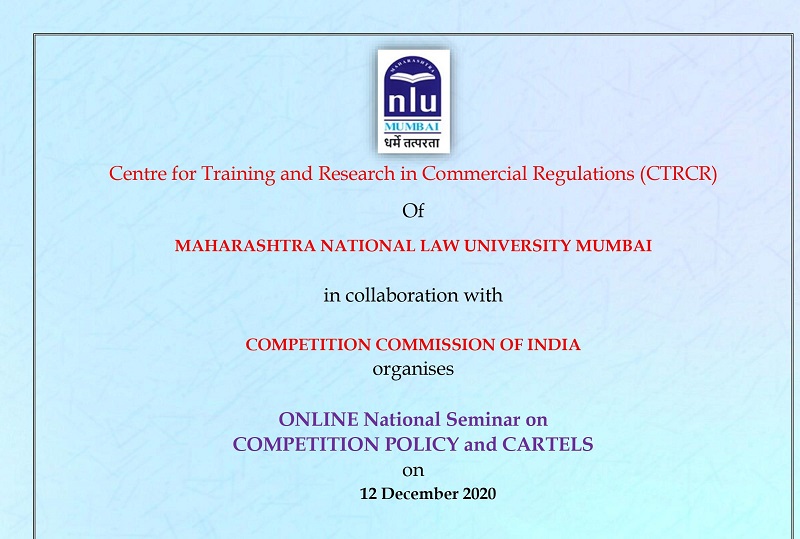 MAHARASHTRA
nlu
MUMBAI
धर्मे तत्परता

Centre for Training and Research in Commercial Regulations (CTRCR)

Of

MAHARASHTRA NATIONAL LAW UNIVERSITY MUMBAI

in collaboration with

COMPETITION COMMISSION OF INDIA
organises

ONLINE National Seminar on
COMPETITION POLICY and CARTELS
on
12 December 2020